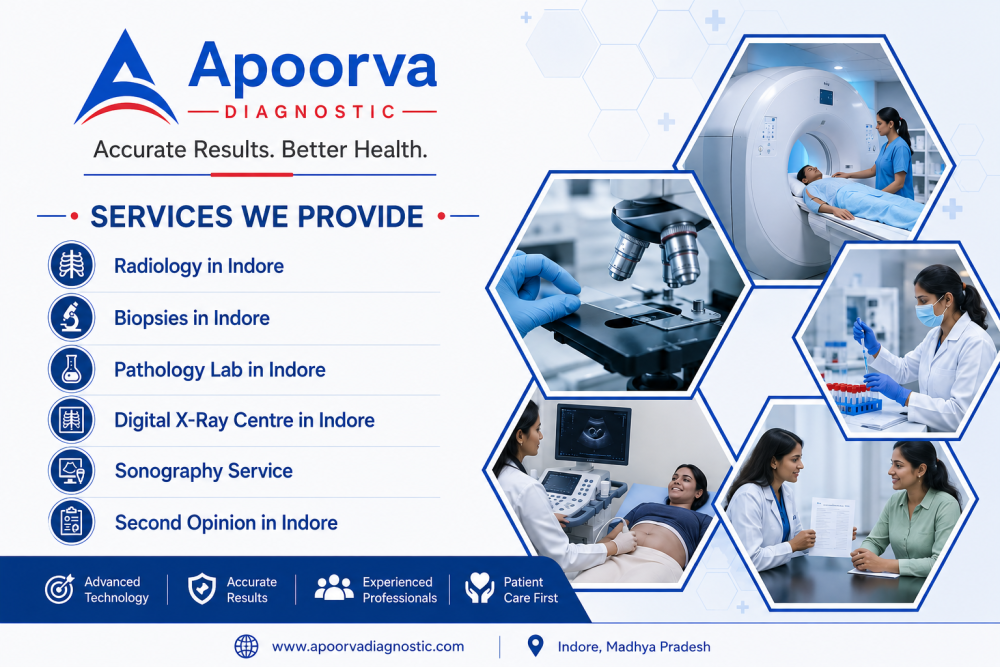 Apoorva
DIAGNOSTIC
Accurate Results. Better Health.

SERVICES WE PROVIDE

Radiology in Indore
Biopsies in Indore
Pathology Lab in Indore
Digital X-Ray Centre in Indore
Sonography Service
Second Opinion in Indore

Advanced Technology
Accurate Results
Experienced Professionals
Patient Care First

www.apoorvadiagnostic.com
Indore, Madhya Pradesh